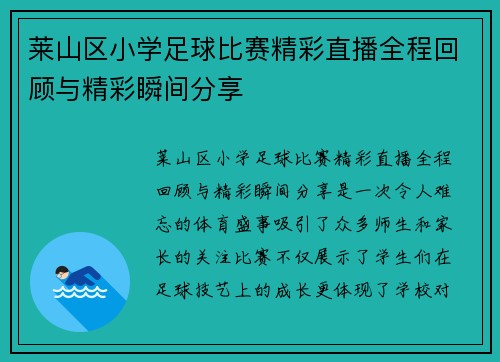 莱山区小学足球比赛精彩直播全程回顾与精彩瞬间分享

莱山区小学足球比赛精彩直播全程回顾与精彩瞬间分享是一次令人难忘的体育盛事吸引了众多师生和家长的关注比赛不仅展示了学生们在足球技艺上的成长更体现了学校对